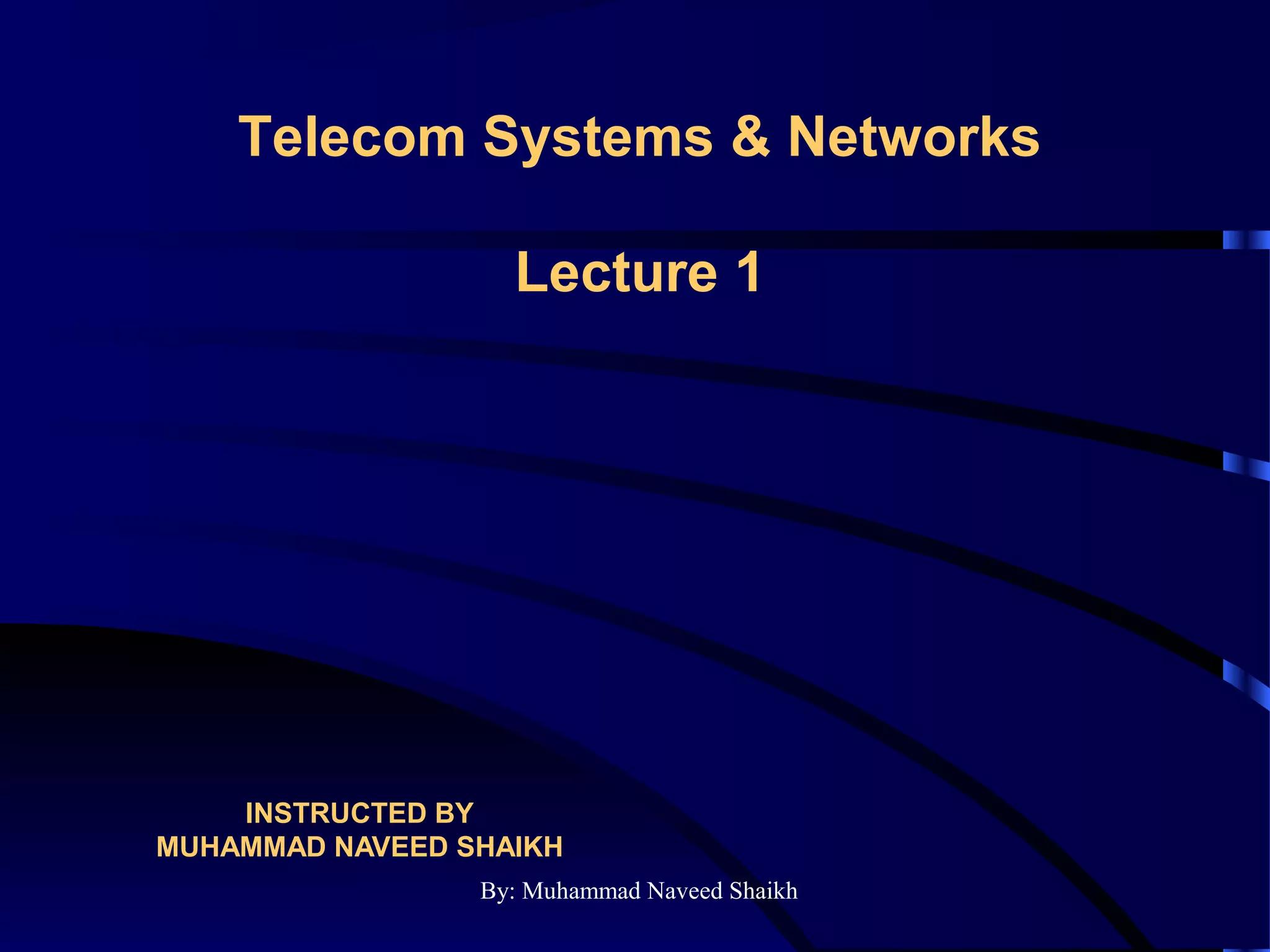 Telecom Systems & Networks

Lecture 1

INSTRUCTED BY
MUHAMMAD NAVEED SHAIKH

By: Muhammad Naveed Shaikh